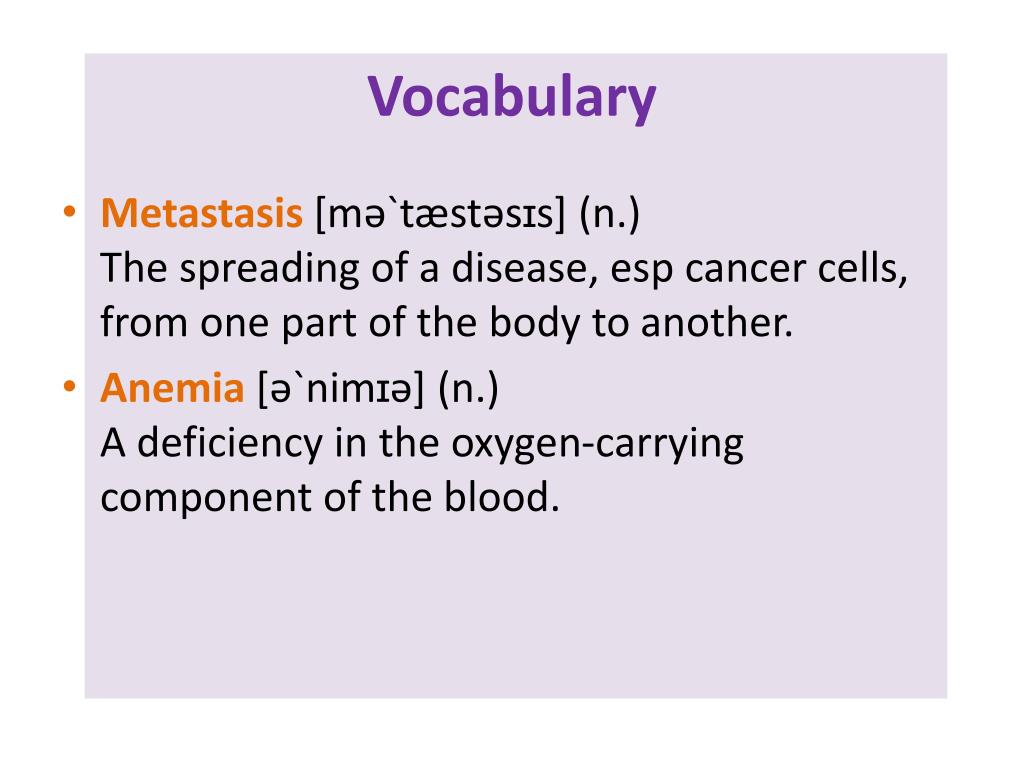 Vocabulary

• Metastasis [mə`tæstəsɪs] (n.)
The spreading of a disease, esp cancer cells, from one part of the body to another.

• Anemia [ə`nimɪə] (n.)
A deficiency in the oxygen-carrying component of the blood.